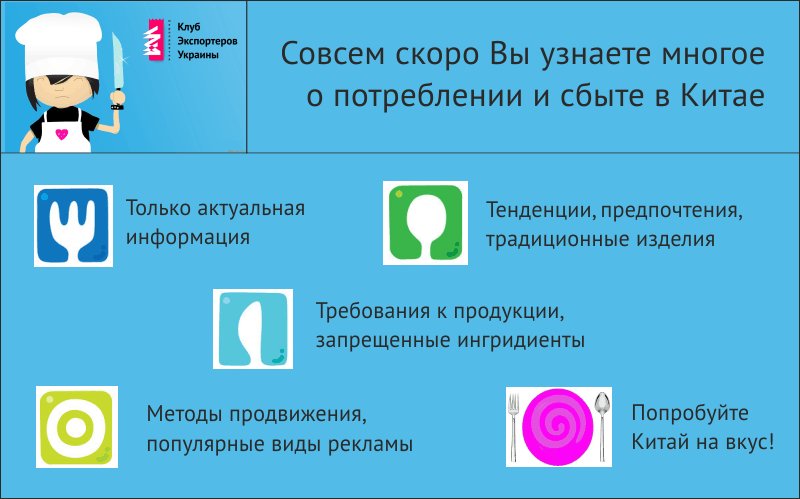 Клуб Экспортеров Украины

Совсем скоро Вы узнаете многое о потреблении и сбыте в Китае

Только актуальная информация

Тенденции, предпочтения, традиционные изделия

Требования к продукции, запрещенные ингридиенты

Методы продвижения, популярные виды рекламы

Попробуйте Китай на вкус!